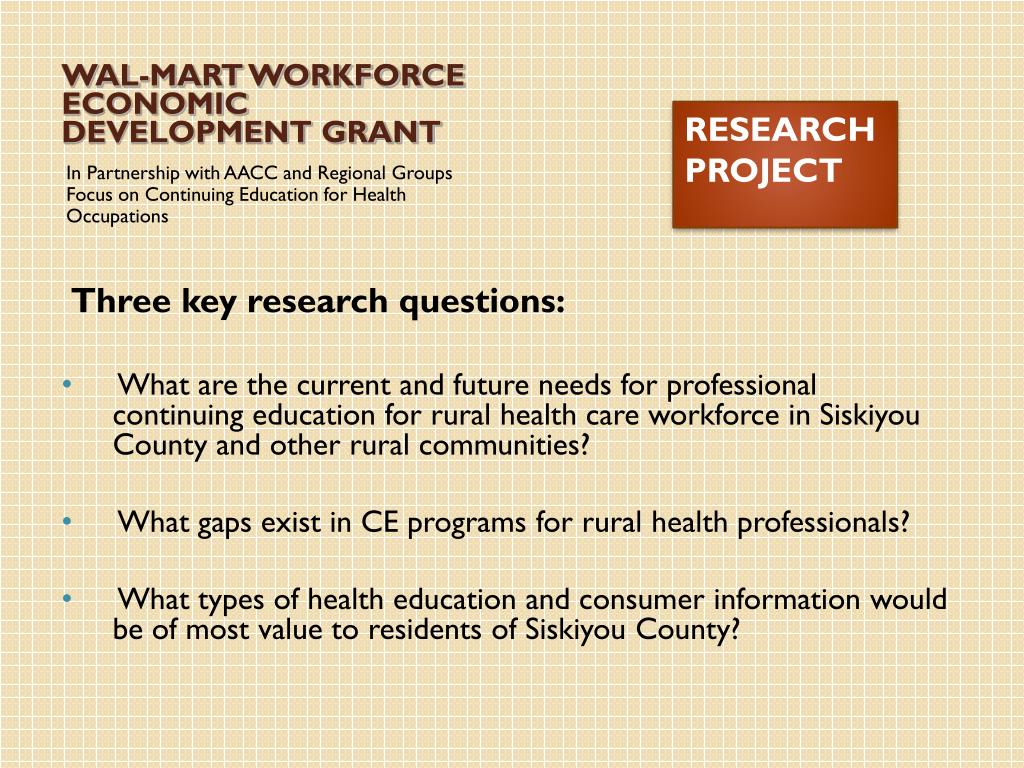 WAL-MART WORKFORCE ECONOMIC DEVELOPMENT GRANT

In Partnership with AACC and Regional Groups
Focus on Continuing Education for Health Occupations

RESEARCH PROJECT

Three key research questions:

• What are the current and future needs for professional continuing education for rural health care workforce in Siskiyou County and other rural communities?

• What gaps exist in CE programs for rural health professionals?

• What types of health education and consumer information would be of most value to residents of Siskiyou County?